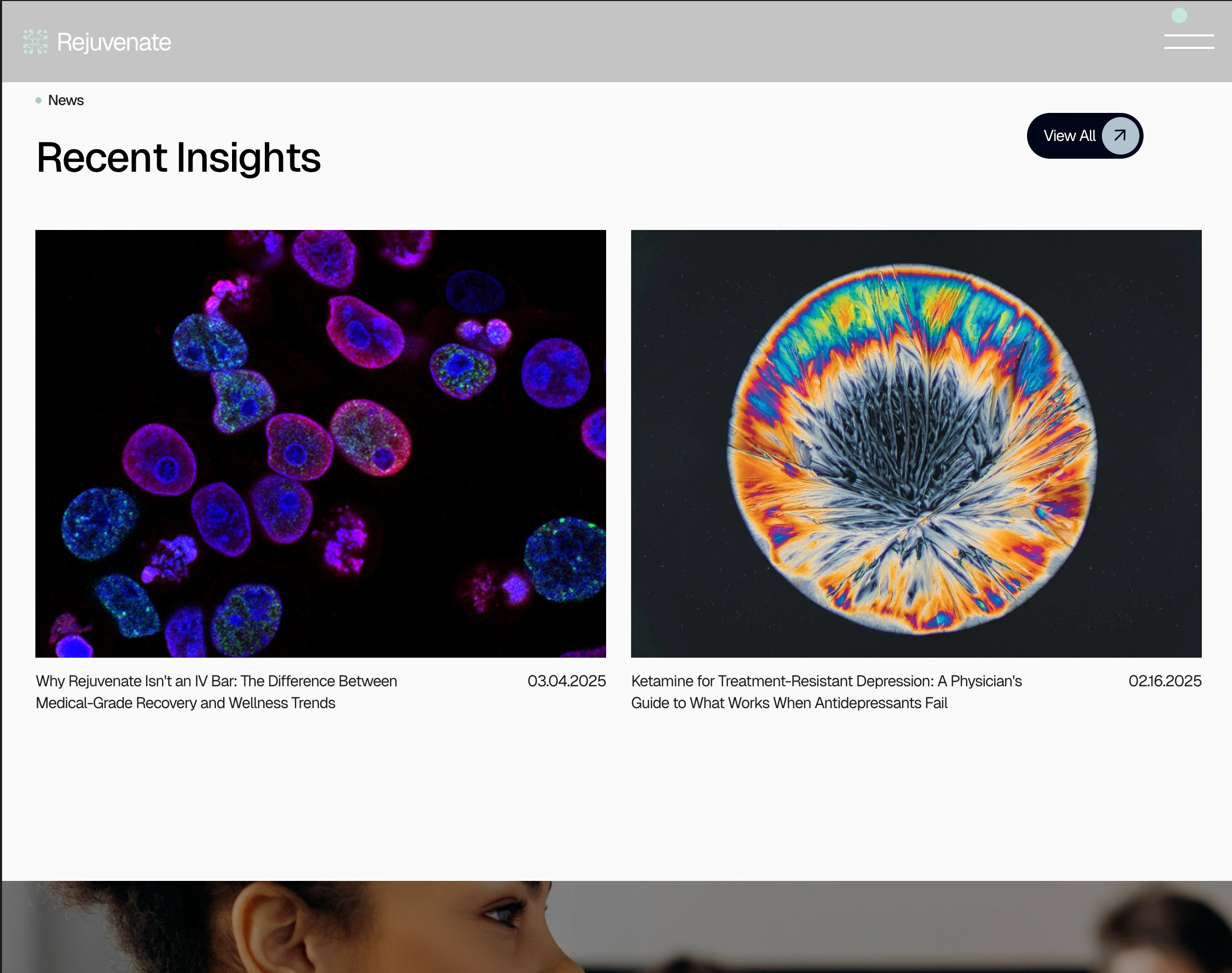 Rejuvenate

News

Recent Insights

View All

Why Rejuvenate Isn't an IV Bar: The Difference Between Medical-Grade Recovery and Wellness Trends

03.04.2025

Ketamine for Treatment-Resistant Depression: A Physician's Guide to What Works When Antidepressants Fail

02.16.2025